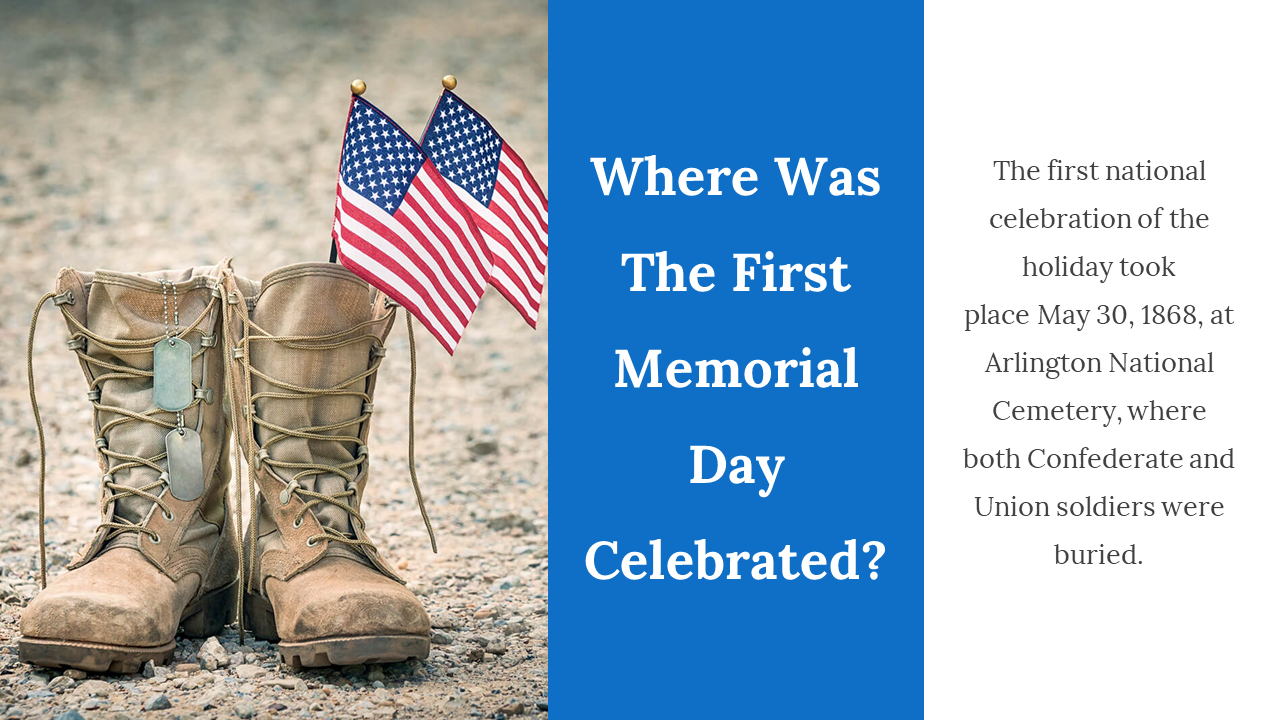 Where Was The First Memorial Day Celebrated?

The first national celebration of the holiday took place May 30, 1868, at Arlington National Cemetery, where both Confederate and Union soldiers were buried.